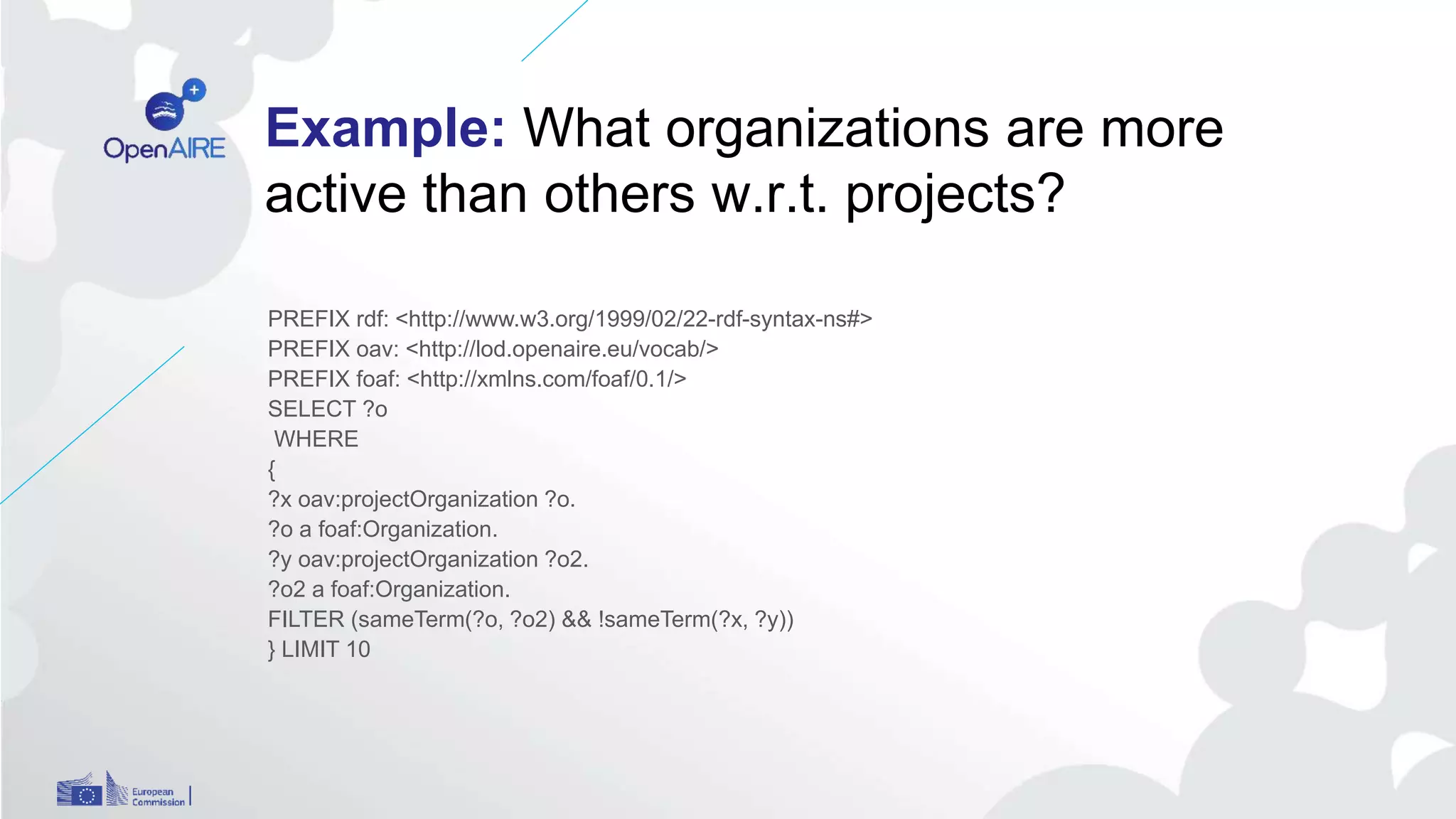 OpenAIRE

Example: What organizations are more active than others w.r.t. projects?

PREFIX rdf: <http://www.w3.org/1999/02/22-rdf-syntax-ns#>
PREFIX oav: <http://lod.openaire.eu/vocab/>
PREFIX foaf: <http://xmlns.com/foaf/0.1/>
SELECT ?o
WHERE
{
?x oav:projectOrganization ?o.
?o a foaf:Organization.
?y oav:projectOrganization ?o2.
?o2 a foaf:Organization.
FILTER (sameTerm(?o, ?o2) && !sameTerm(?x, ?y))
} LIMIT 10

European Commission